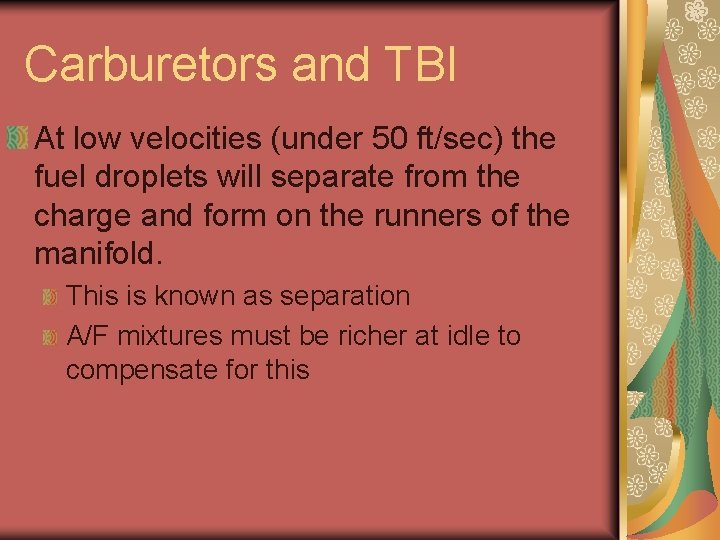 Carburetors and TBI

At low velocities (under 50 ft/sec) the fuel droplets will separate from the charge and form on the runners of the manifold.

This is known as separation

A/F mixtures must be richer at idle to compensate for this